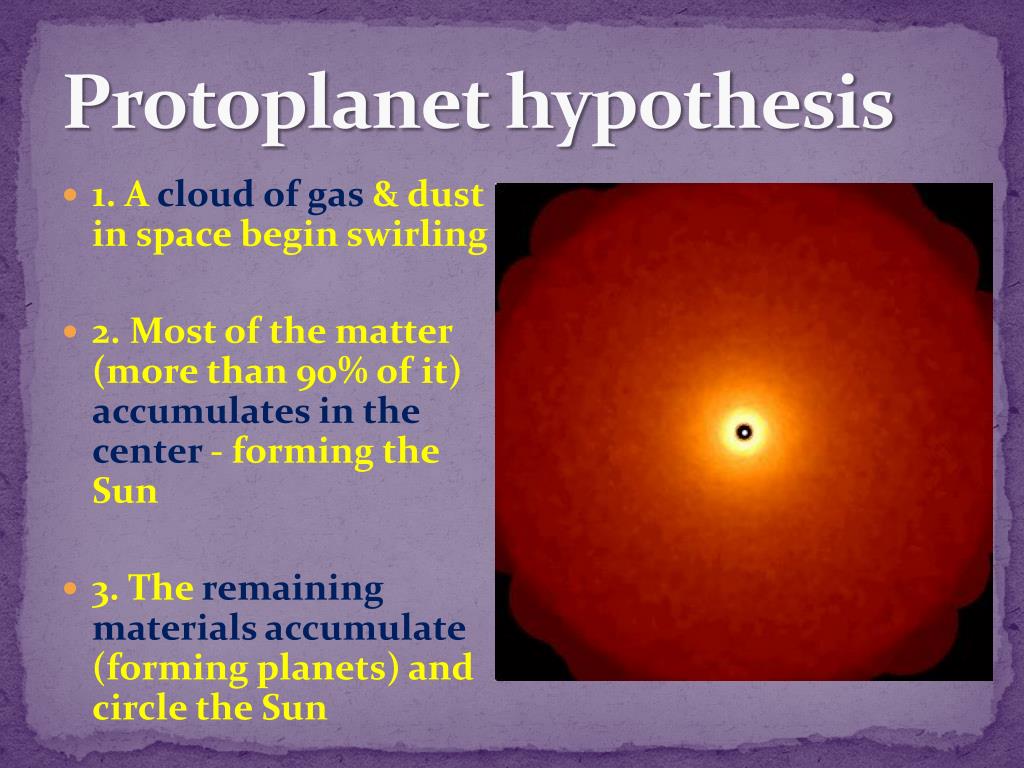 Protoplanet hypothesis

1. A cloud of gas & dust in space begin swirling

2. Most of the matter (more than 90% of it) accumulates in the center - forming the Sun

3. The remaining materials accumulate (forming planets) and circle the Sun